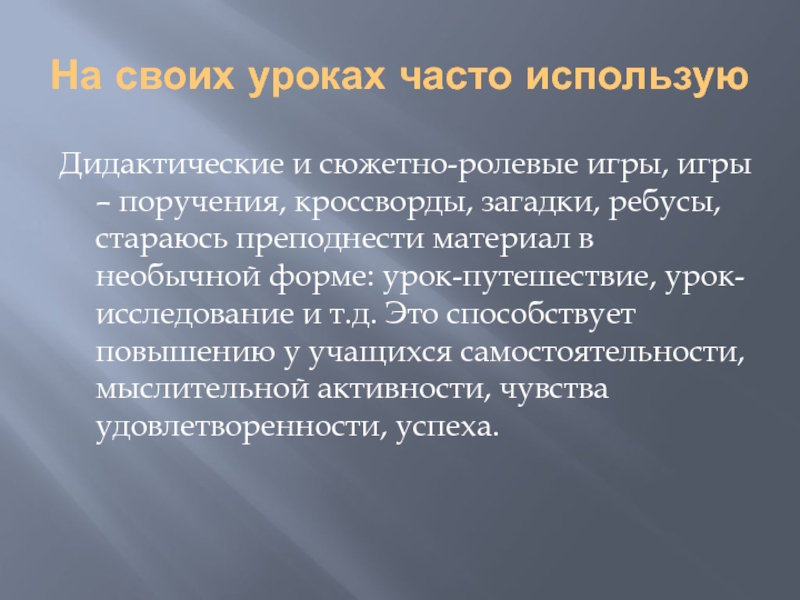 На своих уроках часто использую

Дидактические и сюжетно-ролевые игры, игры – поручения, кроссворды, загадки, ребусы, стараюсь преподнести материал в необычной форме: урок-путешествие, урок-исследование и т.д. Это способствует повышению у учащихся самостоятельности, мыслительной активности, чувства удовлетворенности, успеха.